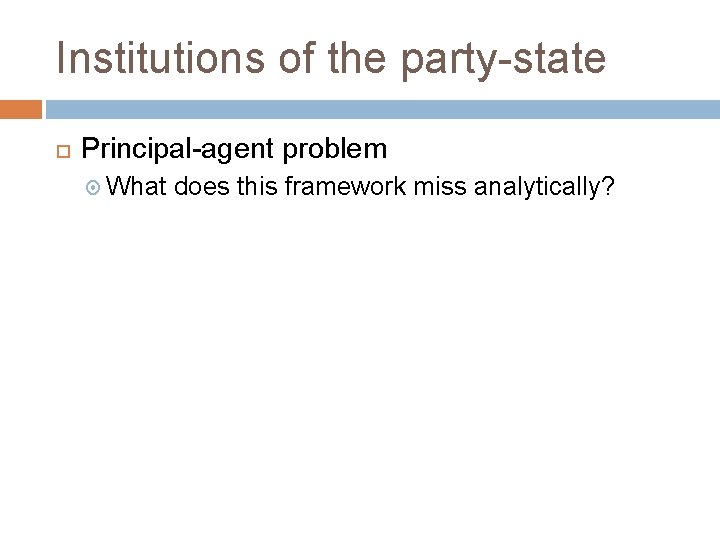 Institutions of the party-state

Principal-agent problem

What does this framework miss analytically?